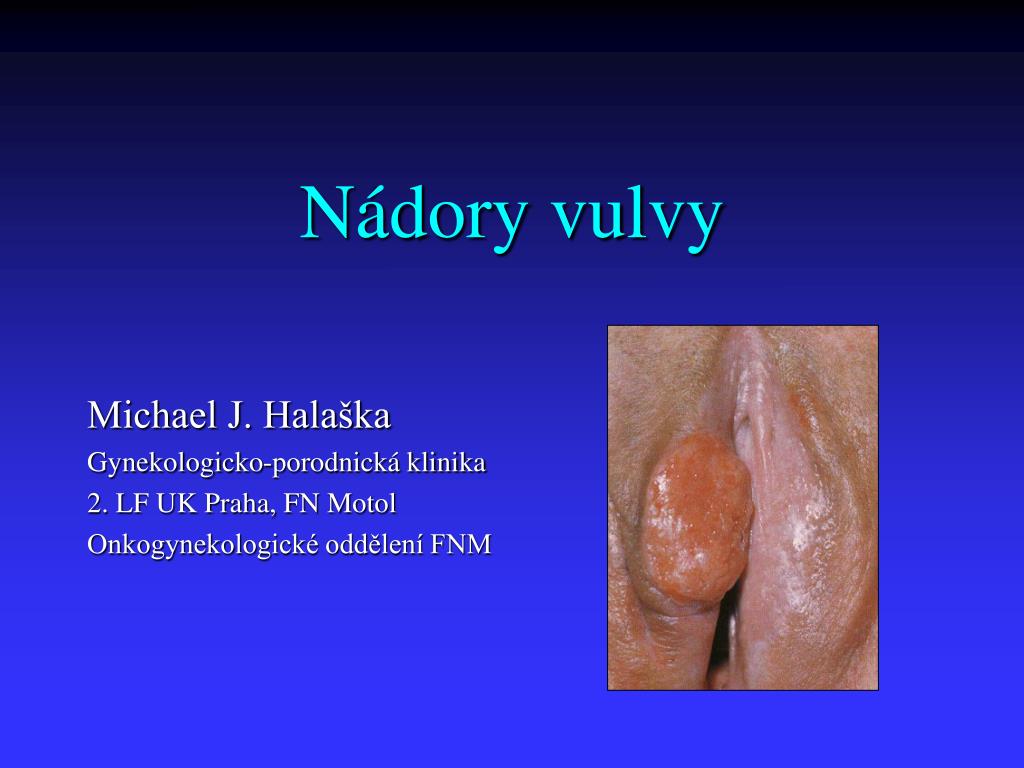 Nádory vulvy

Michael J. Halaška
Gynekologicko-porodnická klinika
2. LF UK Praha, FN Motol
Onkogynekologické oddělení FNM